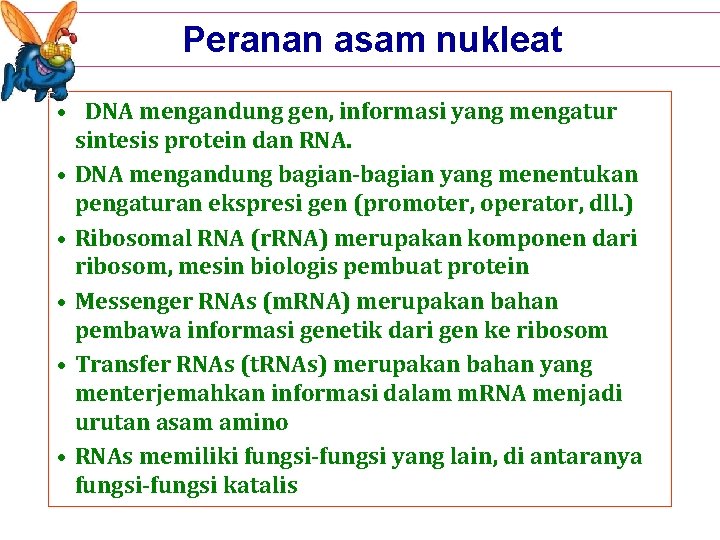 Peranan asam nukleat

• DNA mengandung gen, informasi yang mengatur sintesis protein dan RNA.
• DNA mengandung bagian-bagian yang menentukan pengaturan ekspresi gen (promoter, operator, dll.)
• Ribosomal RNA (rRNA) merupakan komponen dari ribosom, mesin biologis pembuat protein
• Messenger RNAs (mRNA) merupakan bahan pembawa informasi genetik dari gen ke ribosom
• Transfer RNAs (tRNAs) merupakan bahan yang menterjemahkan informasi dalam mRNA menjadi urutan asam amino
• RNAs memiliki fungsi-fungsi yang lain, di antaranya fungsi-fungsi katalis